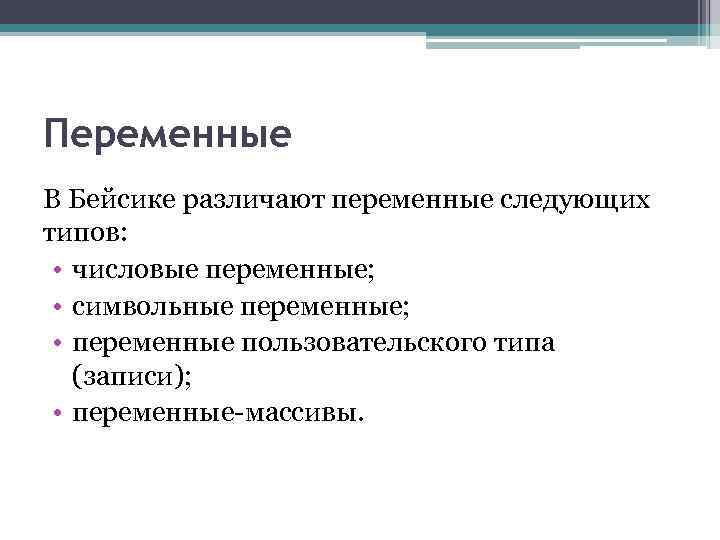 Переменные

В Бейсике различают переменные следующих типов:

• числовые переменные;
• символьные переменные;
• переменные пользовательского типа (записи);
• переменные-массивы.